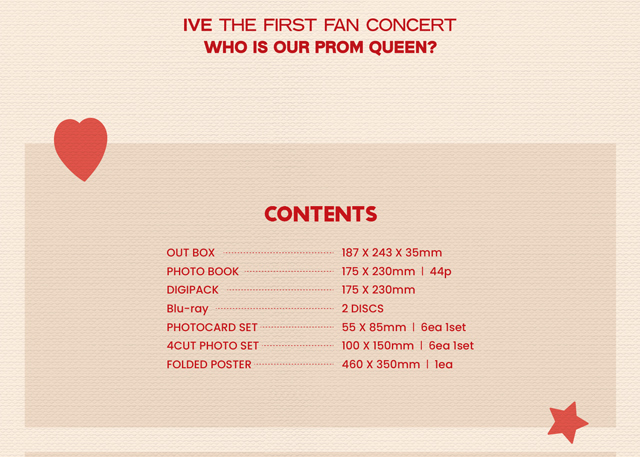 IVE THE FIRST FAN CONCERT
WHO IS OUR PROM QUEEN?

CONTENTS

| | |
|---|---|
| OUT BOX | 187 X 243 X 35mm |
| PHOTO BOOK | 175 X 230mm \| 44p |
| DIGIPACK | 175 X 230mm |
| Blu-ray | 2 DISCS |
| PHOTOCARD SET | 55 X 85mm \| 6ea 1set |
| 4CUT PHOTO SET | 100 X 150mm \| 6ea 1set |
| FOLDED POSTER | 460 X 350mm \| 1ea |